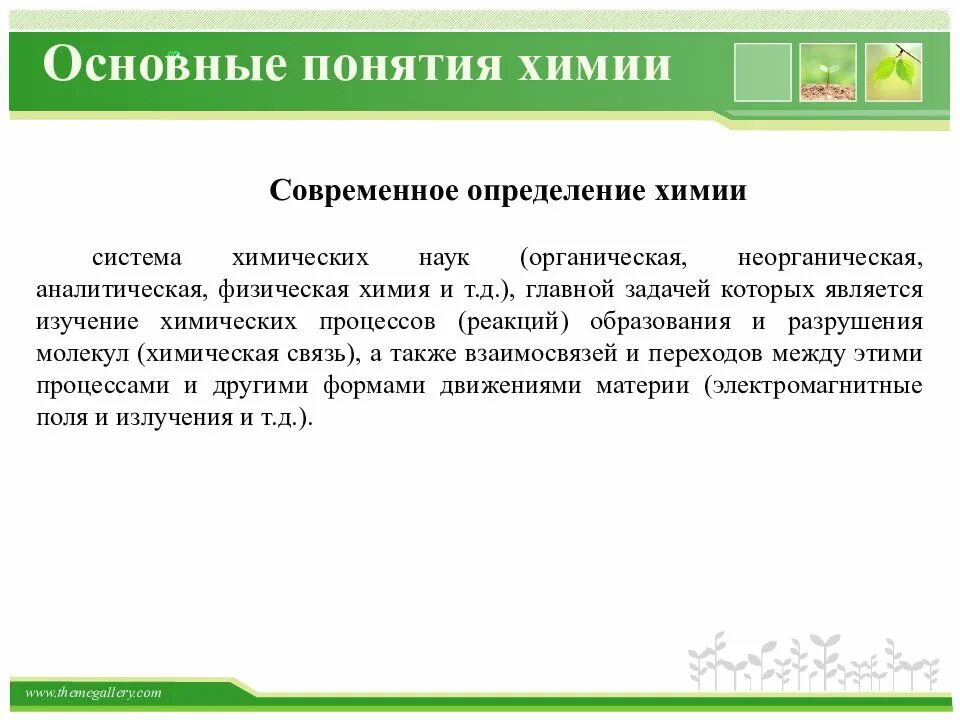 Основные понятия химии

Современное определение химии

система химических наук (органическая, неорганическая, аналитическая, физическая химия и т.д.), главной задачей которых является изучение химических процессов (реакций) образования и разрушения молекул (химическая связь), а также взаимосвязей и переходов между этими процессами и другими формами движениями материи (электромагнитные поля и излучения и т.д.).

www.themegallery.com